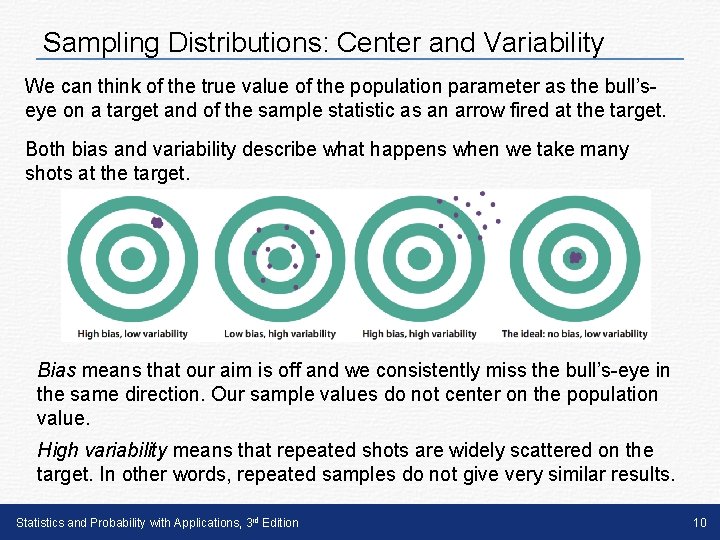 Sampling Distributions: Center and Variability

We can think of the true value of the population parameter as the bull's-eye on a target and of the sample statistic as an arrow fired at the target.

Both bias and variability describe what happens when we take many shots at the target.

High bias, low variability

Low bias, high variability

High bias, high variability

The ideal: no bias, low variability

Bias means that our aim is off and we consistently miss the bull's-eye in the same direction. Our sample values do not center on the population value.

High variability means that repeated shots are widely scattered on the target. In other words, repeated samples do not give very similar results.

Statistics and Probability with Applications, 3rd Edition

10